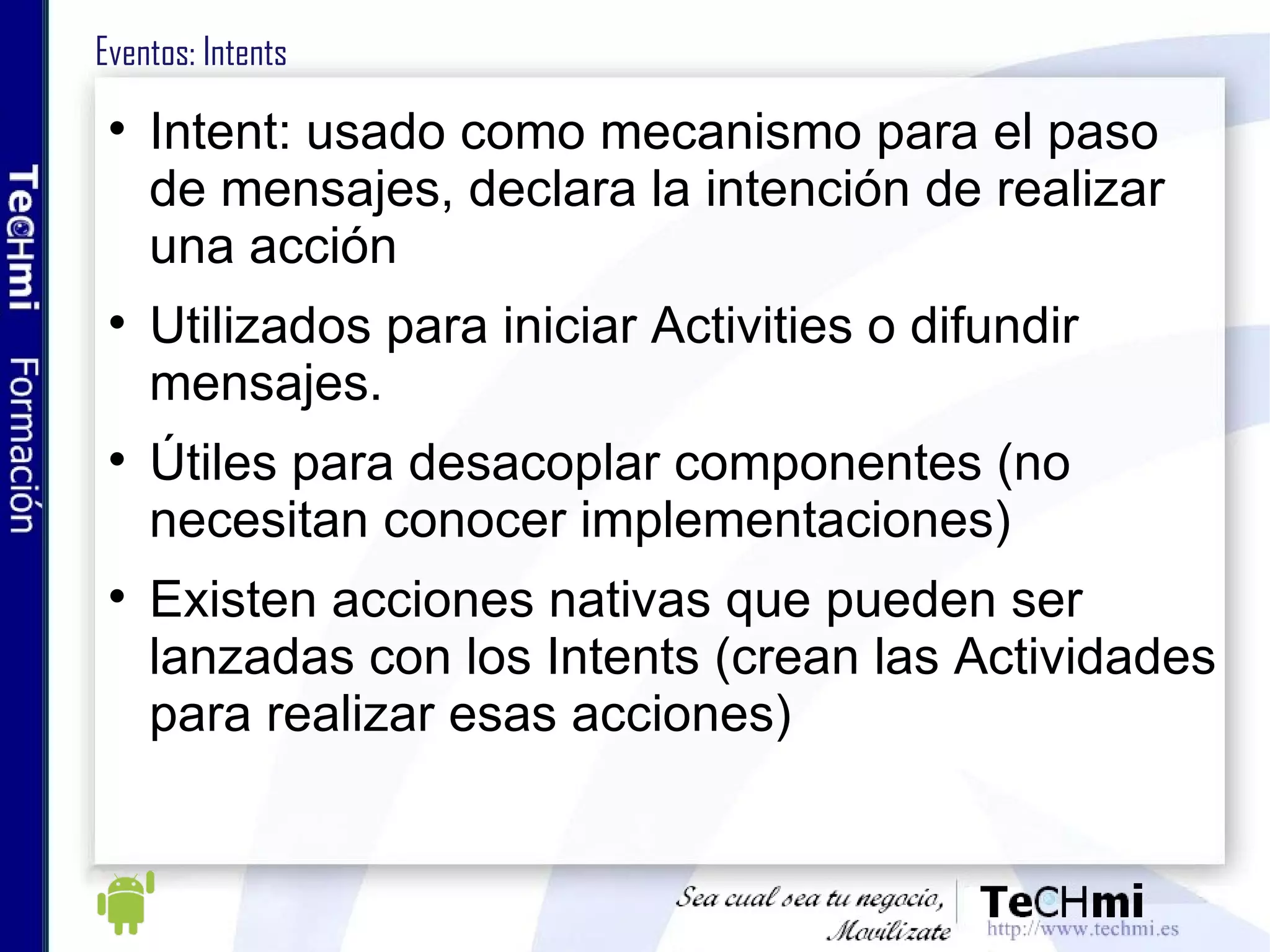 TeCHmi Formación

Eventos: Intents

• Intent: usado como mecanismo para el paso de mensajes, declara la intención de realizar una acción

• Utilizados para iniciar Activities o difundir mensajes.

• Útiles para desacoplar componentes (no necesitan conocer implementaciones)

• Existen acciones nativas que pueden ser lanzadas con los Intents (crean las Actividades para realizar esas acciones)

Sea cual sea tu negocio, Movilízate

TeCHmi
http://www.techmi.es